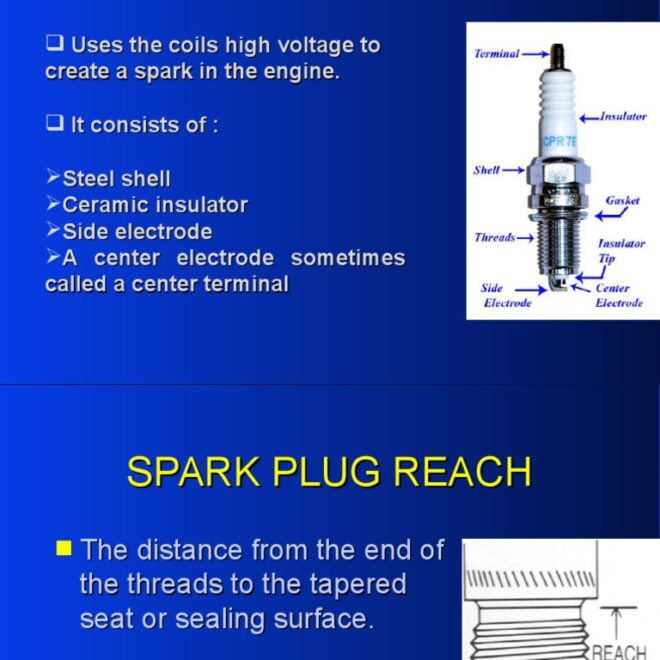 ❑ Uses the coils high voltage to create a spark in the engine.

❑ It consists of :

➢Steel shell
➢Ceramic insulator
➢Side electrode
➢A center electrode sometimes called a center terminal

Terminal
Insulator
CPR7E
Shell
Gasket
Threads
Insulator Tip
Side Electrode
Center Electrode

SPARK PLUG REACH

■ The distance from the end of the threads to the tapered seat or sealing surface.

REACH